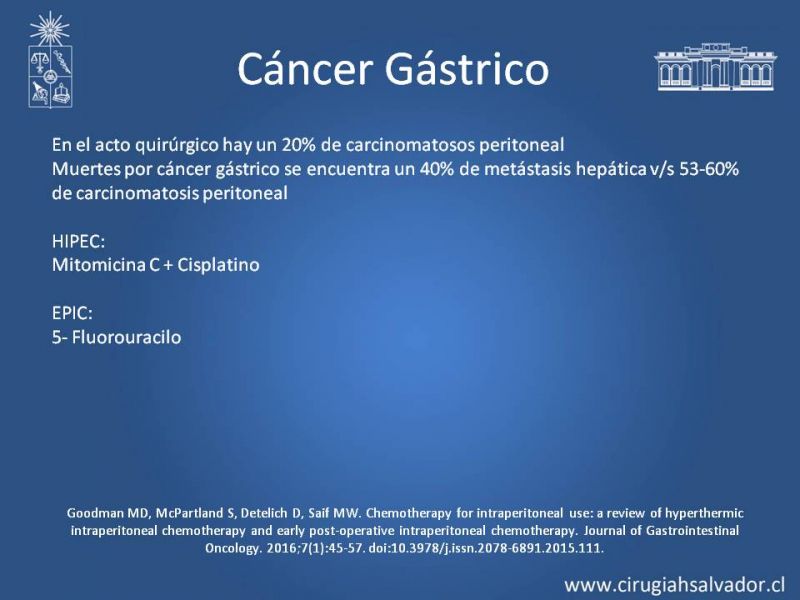 Cáncer Gástrico

En el acto quirúrgico hay un 20% de carcinomatosos peritoneal
Muertes por cáncer gástrico se encuentra un 40% de metástasis hepática v/s 53-60% de carcinomatosis peritoneal

HIPEC:
Mitomicina C + Cisplatino

EPIC:
5- Fluorouracilo

Goodman MD, McPartland S, Detelich D, Saif MW. Chemotherapy for intraperitoneal use: a review of hyperthermic intraperitoneal chemotherapy and early post-operative intraperitoneal chemotherapy. Journal of Gastrointestinal Oncology. 2016;7(1):45-57. doi:10.3978/j.issn.2078-6891.2015.111.

www.cirugiahsalvador.cl